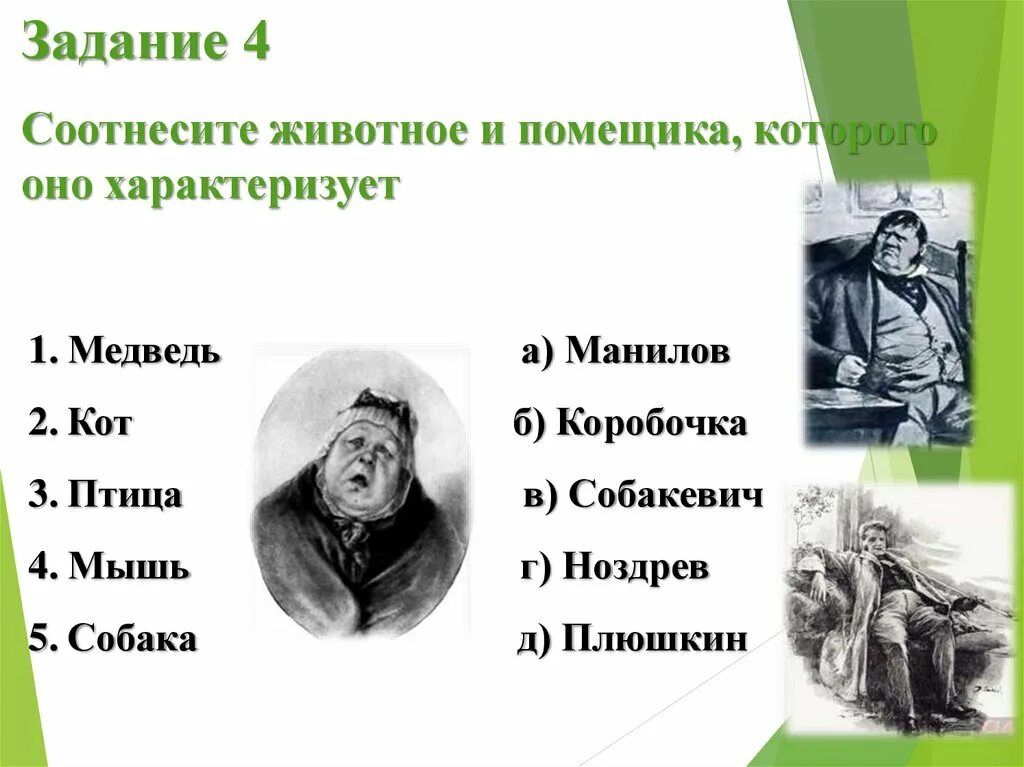 Задание 4

Соотнесите животное и помещика, которого оно характеризует

1. Медведь
2. Кот
3. Птица
4. Мышь
5. Собака

а) Манилов
б) Коробочка
в) Собакевич
г) Ноздрев
д) Плюшкин